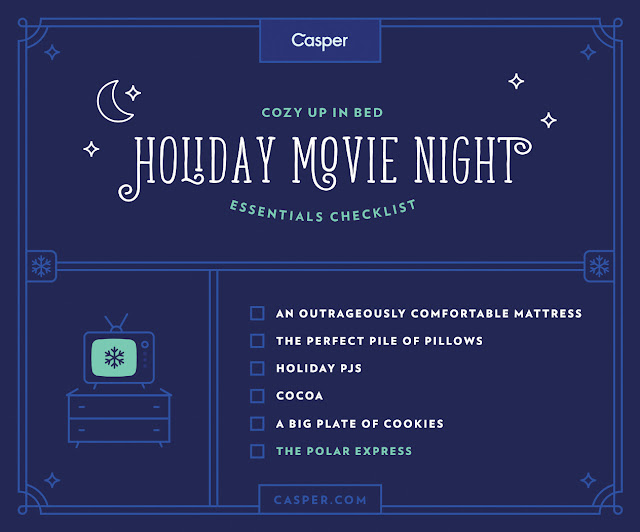 Casper

COZY UP IN BED

HOLIDAY MOVIE NIGHT

ESSENTIALS CHECKLIST

AN OUTRAGEOUSLY COMFORTABLE MATTRESS
THE PERFECT PILE OF PILLOWS
HOLIDAY PJS
COCOA
A BIG PLATE OF COOKIES
THE POLAR EXPRESS

CASPER.COM